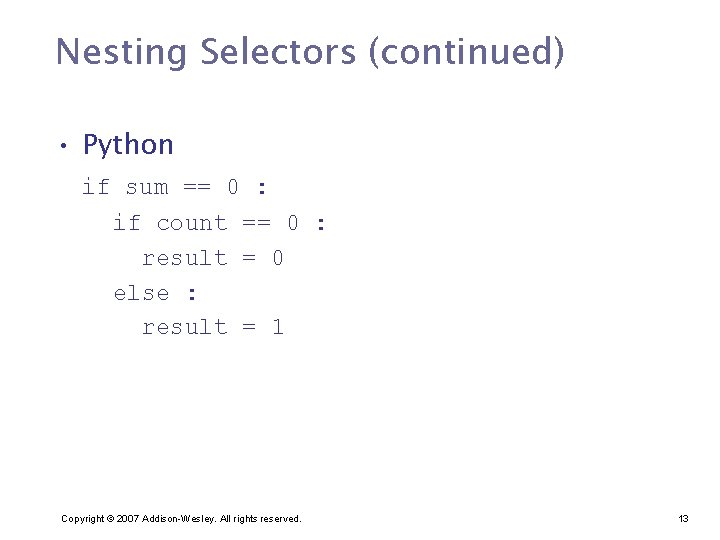 Nesting Selectors (continued)

• Python

if sum == 0 :
  if count == 0 :
    result = 0
  else :
    result = 1

Copyright © 2007 Addison-Wesley. All rights reserved.

13